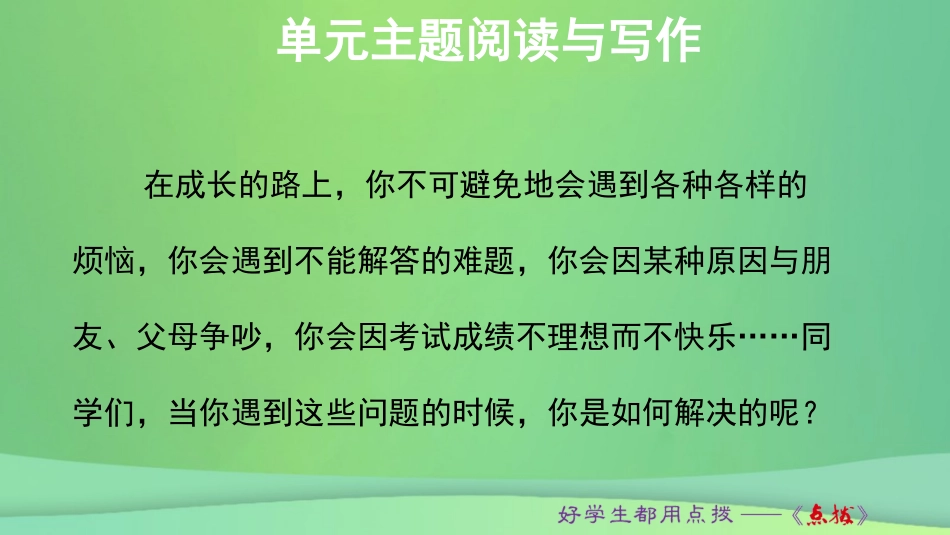 单元主题阅读与写作

在成长的路上，你不可避免地会遇到各种各样的烦恼，你会遇到不能解答的难题，你会因某种原因与朋友、父母争吵，你会因考试成绩不理想而不快乐……同学们，当你遇到这些问题的时候，你是如何解决的呢？

好学生都用点拨——《点拨》